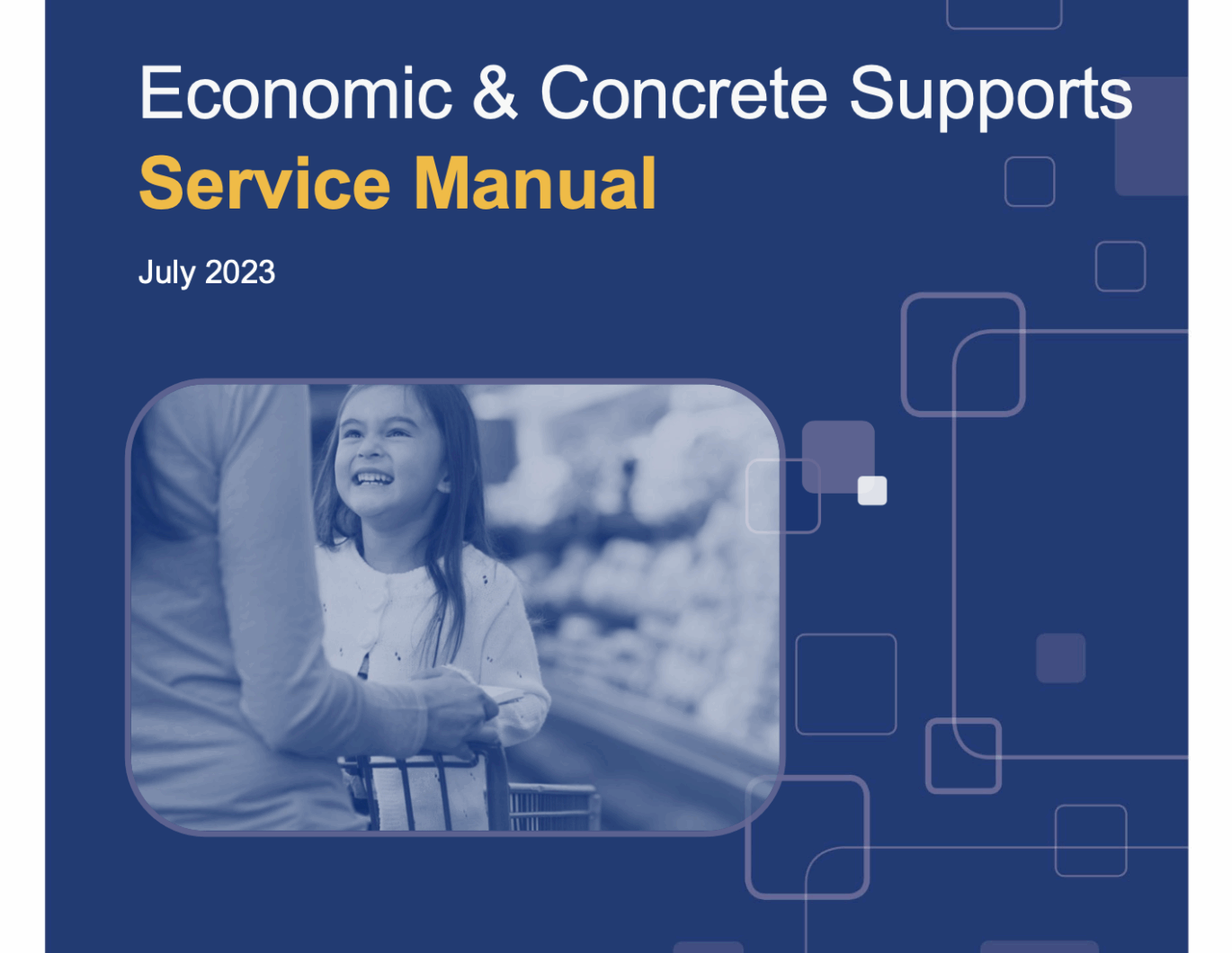 Economic & Concrete Supports
Service Manual

July 2023